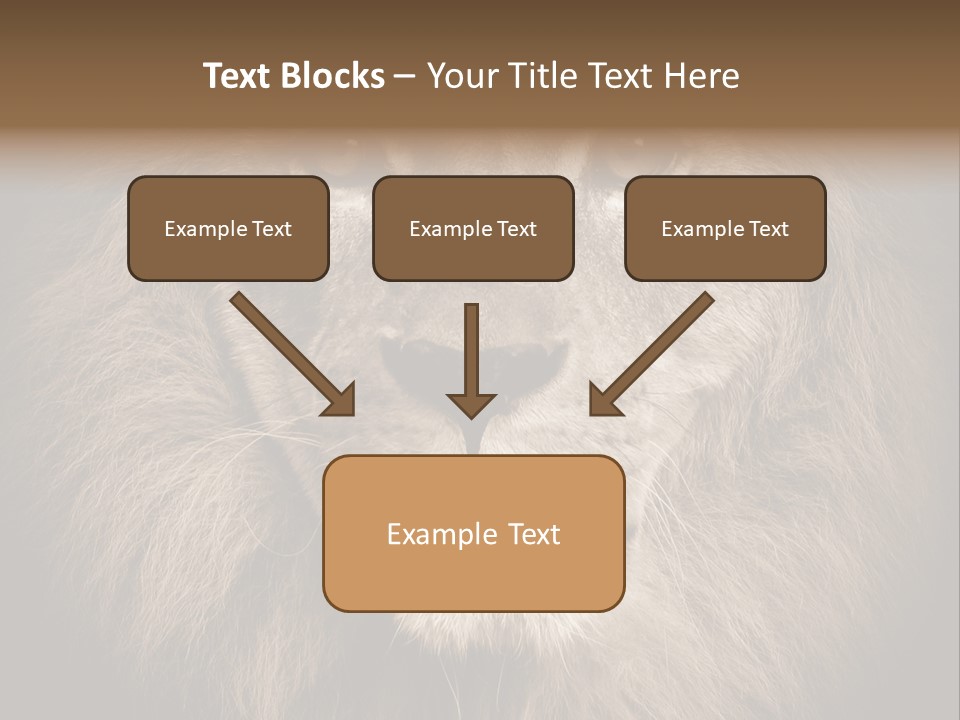 Text Blocks – Your Title Text Here

Example Text

Example Text

Example Text

Example Text